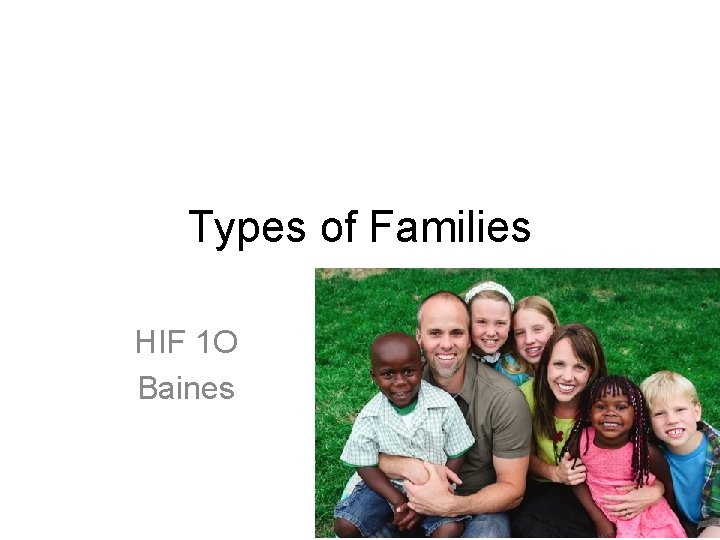 Types of Families

HIF 1O
Baines